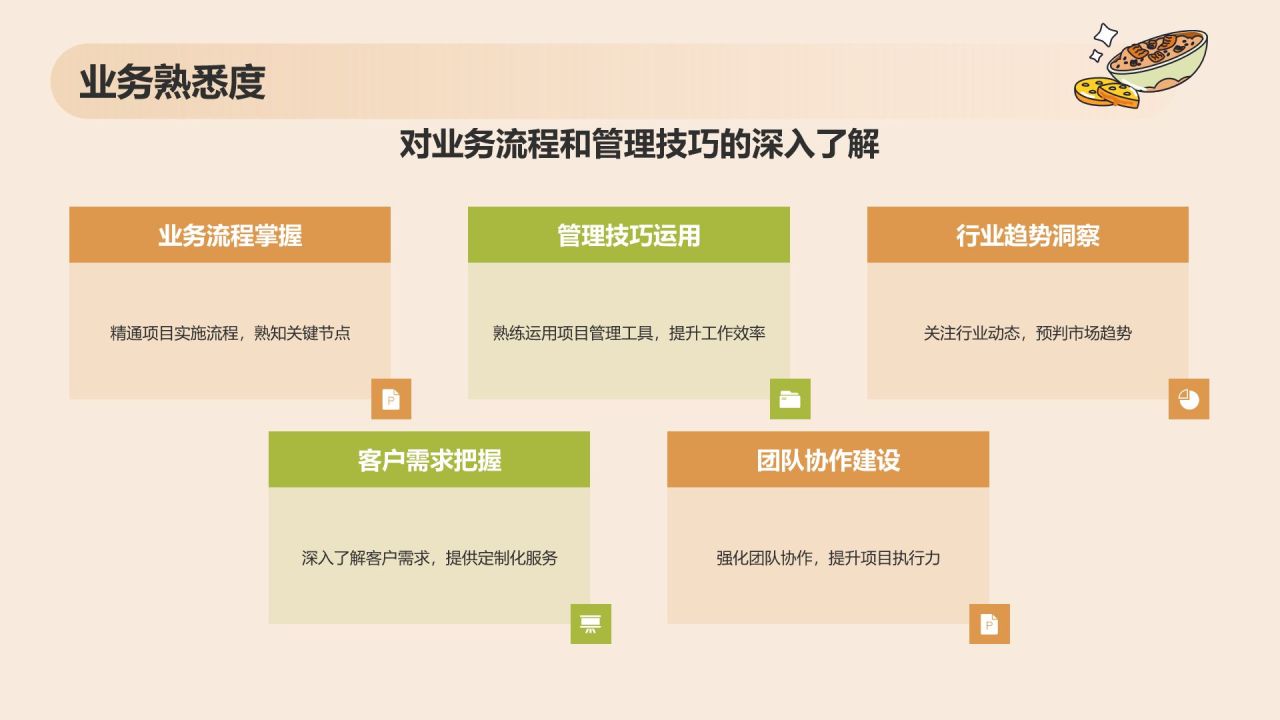 业务熟悉度

对业务流程和管理技巧的深入了解

业务流程掌握

精通项目实施流程，熟知关键节点

管理技巧运用

熟练运用项目管理工具，提升工作效率

行业趋势洞察

关注行业动态，预判市场趋势

客户需求把握

深入了解客户需求，提供定制化服务

团队协作建设

强化团队协作，提升项目执行力